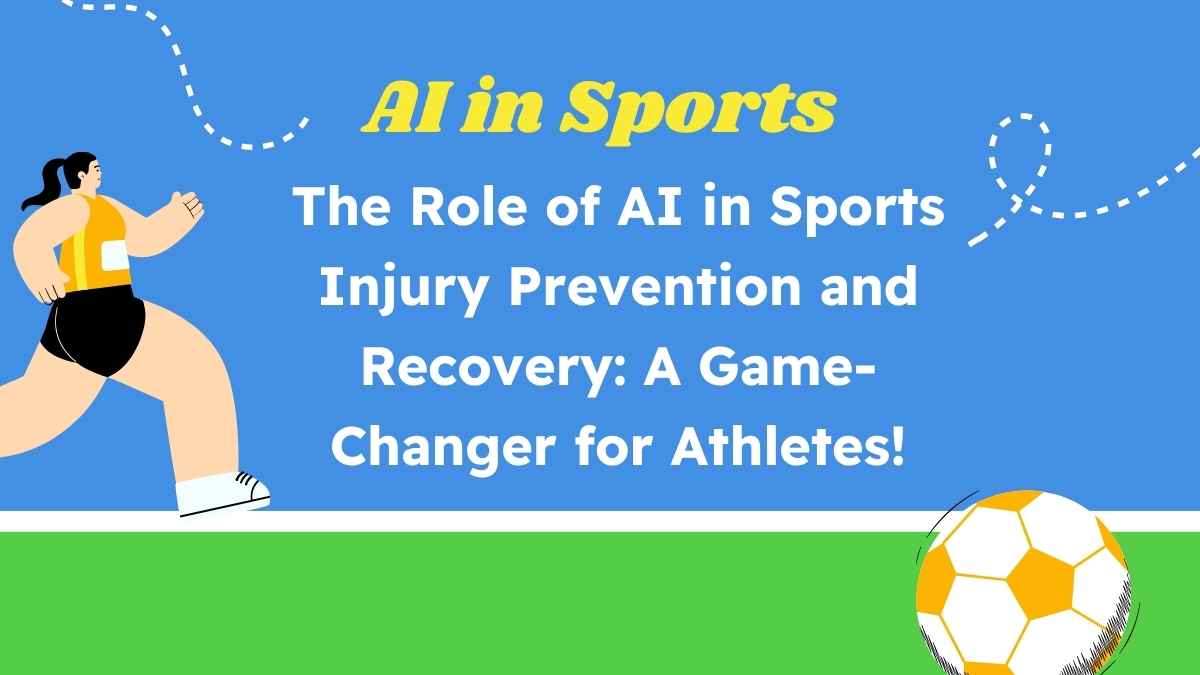 AI in Sports

The Role of AI in Sports Injury Prevention and Recovery: A Game-Changer for Athletes!